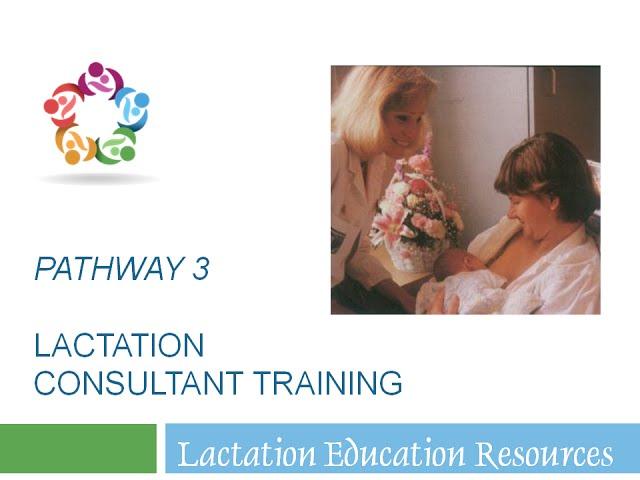 PATHWAY 3

LACTATION CONSULTANT TRAINING

Lactation Education Resources